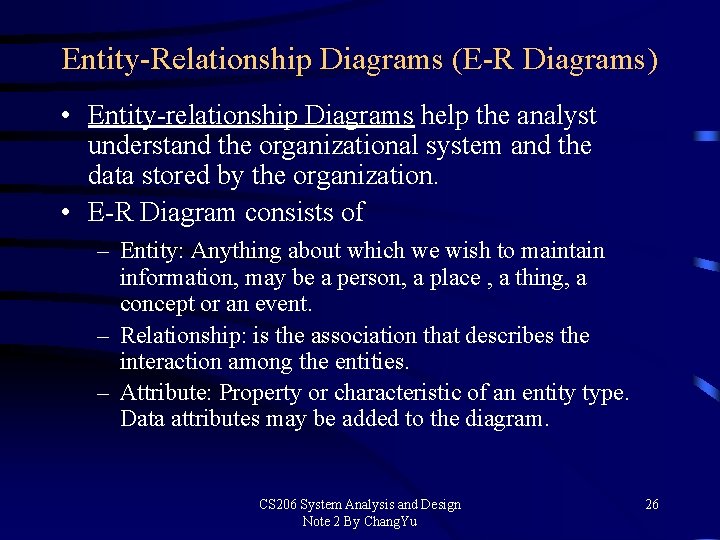 Entity-Relationship Diagrams (E-R Diagrams)

• Entity-relationship Diagrams help the analyst understand the organizational system and the data stored by the organization.

• E-R Diagram consists of

– Entity: Anything about which we wish to maintain information, may be a person, a place , a thing, a concept or an event.

– Relationship: is the association that describes the interaction among the entities.

– Attribute: Property or characteristic of an entity type. Data attributes may be added to the diagram.

CS206 System Analysis and Design
Note 2 By ChangYu

26